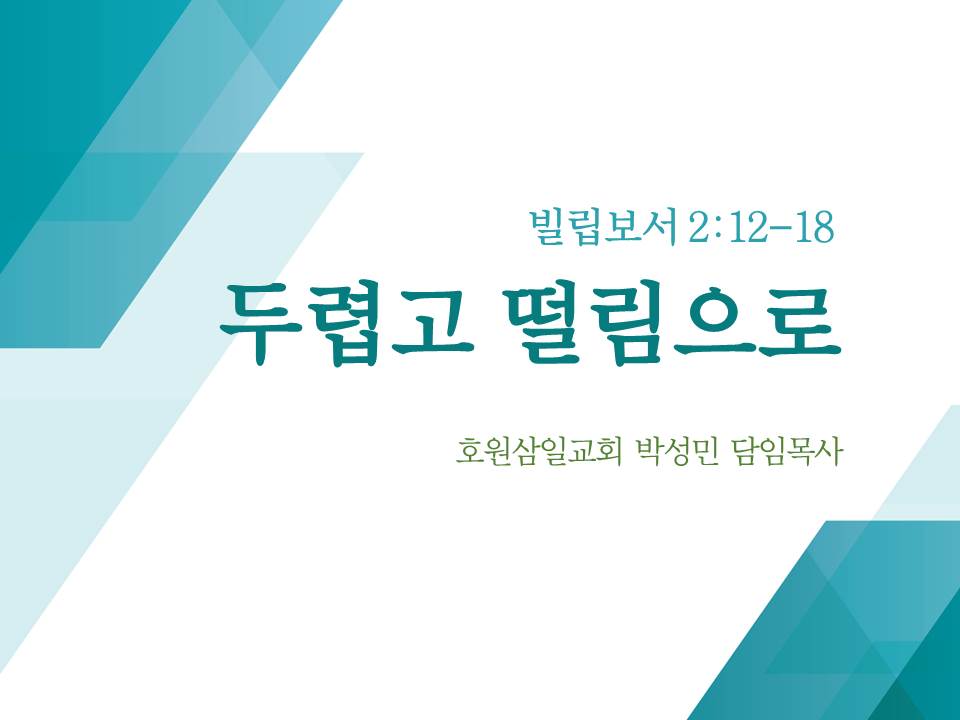 빌립보서 2:12-18

두렵고 떨림으로

호원삼일교회 박성민 담임목사